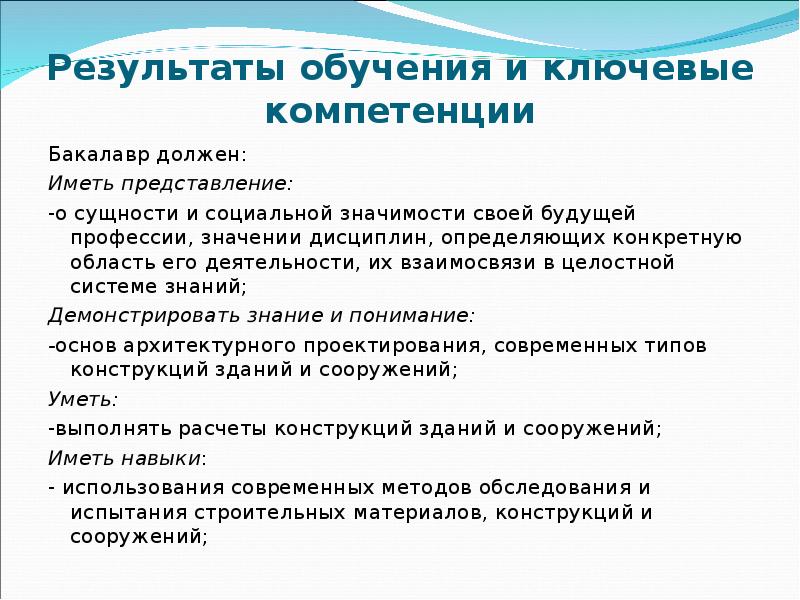 Результаты обучения и ключевые компетенции

Бакалавр должен:

Иметь представление:

-о сущности и социальной значимости своей будущей профессии, значении дисциплин, определяющих конкретную область его деятельности, их взаимосвязи в целостной системе знаний;

Демонстрировать знание и понимание:

-основ архитектурного проектирования, современных типов конструкций зданий и сооружений;

Уметь:

-выполнять расчеты конструкций зданий и сооружений;

Иметь навыки:

- использования современных методов обследования и испытания строительных материалов, конструкций и сооружений;